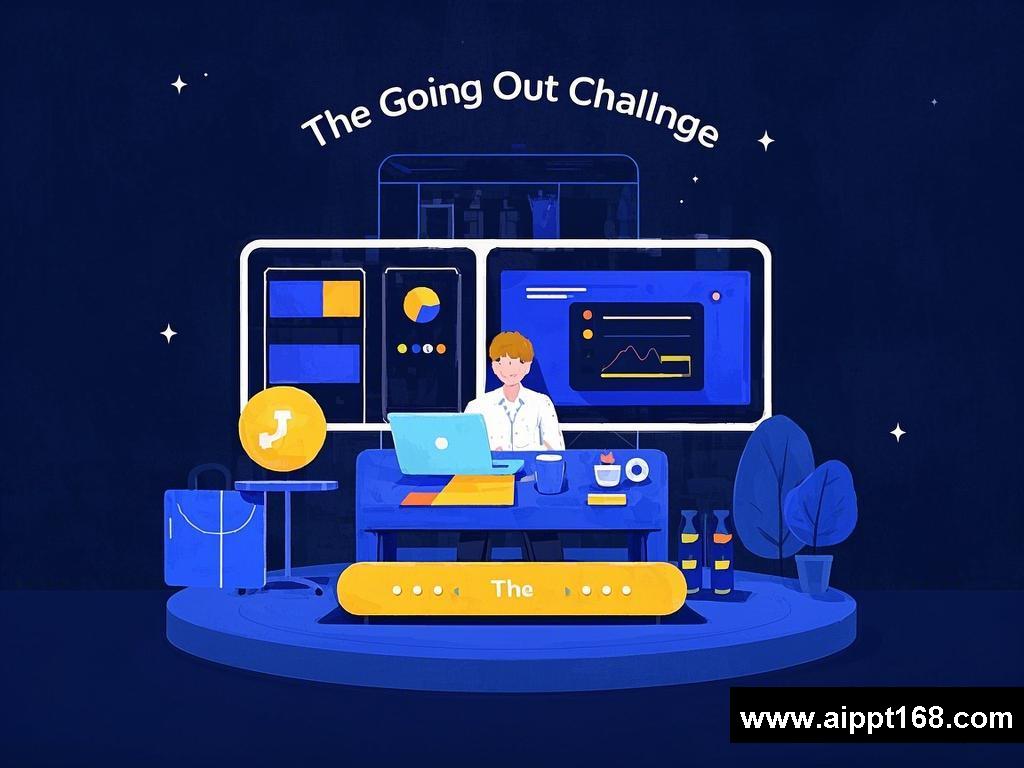 The Going Out Challnge

The

www.aippt168.com